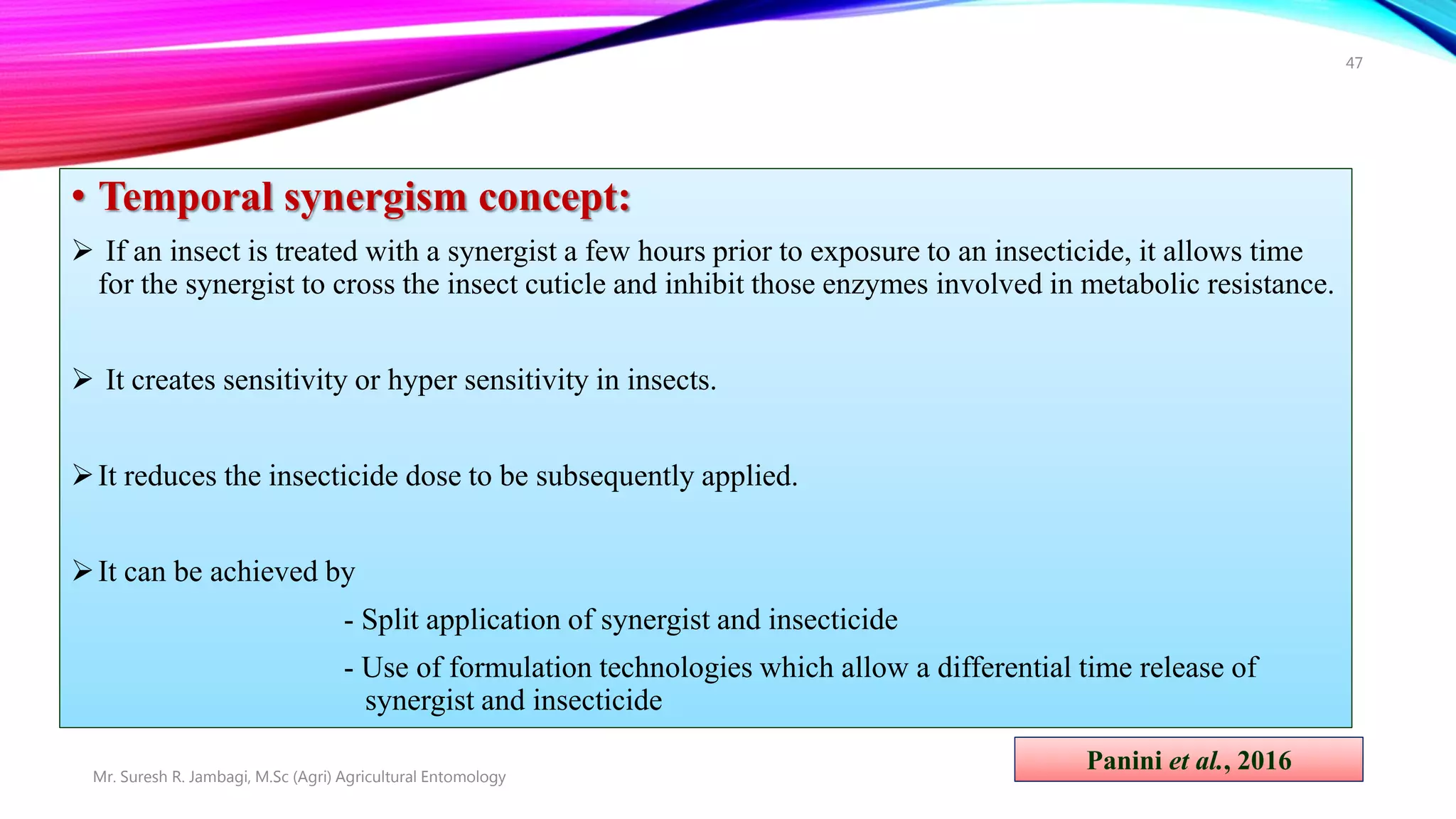 47

• Temporal synergism concept:

➢ If an insect is treated with a synergist a few hours prior to exposure to an insecticide, it allows time for the synergist to cross the insect cuticle and inhibit those enzymes involved in metabolic resistance.

➢ It creates sensitivity or hyper sensitivity in insects.

➢ It reduces the insecticide dose to be subsequently applied.

➢ It can be achieved by

- Split application of synergist and insecticide

- Use of formulation technologies which allow a differential time release of synergist and insecticide

Panini et al., 2016

Mr. Suresh R. Jambagi, M.Sc (Agri) Agricultural Entomology